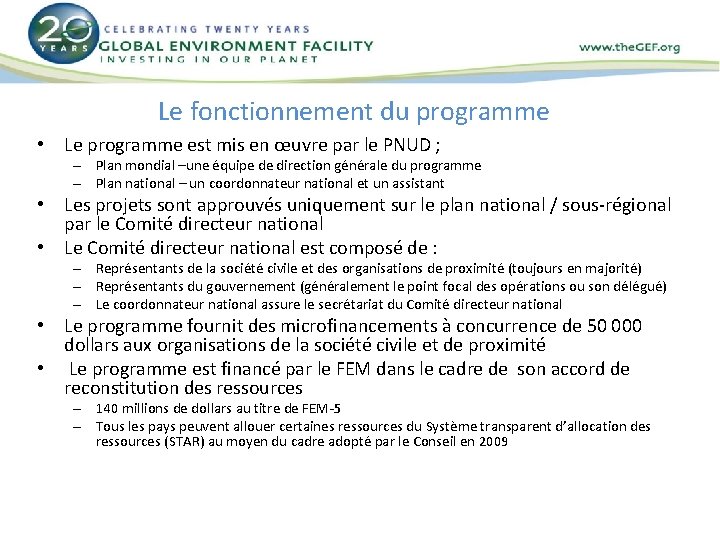 20 YEARS
CELEBRATING TWENTY YEARS
GLOBAL ENVIRONMENT FACILITY
INVESTING IN OUR PLANET

www.theGEF.org

Le fonctionnement du programme

• Le programme est mis en œuvre par le PNUD ;
– Plan mondial –une équipe de direction générale du programme
– Plan national – un coordonnateur national et un assistant
• Les projets sont approuvés uniquement sur le plan national / sous-régional par le Comité directeur national
• Le Comité directeur national est composé de :
– Représentants de la société civile et des organisations de proximité (toujours en majorité)
– Représentants du gouvernement (généralement le point focal des opérations ou son délégué)
– Le coordonnateur national assure le secrétariat du Comité directeur national
• Le programme fournit des microfinancements à concurrence de 50 000 dollars aux organisations de la société civile et de proximité
• Le programme est financé par le FEM dans le cadre de son accord de reconstitution des ressources
– 140 millions de dollars au titre de FEM-5
– Tous les pays peuvent allouer certaines ressources du Système transparent d'allocation des ressources (STAR) au moyen du cadre adopté par le Conseil en 2009